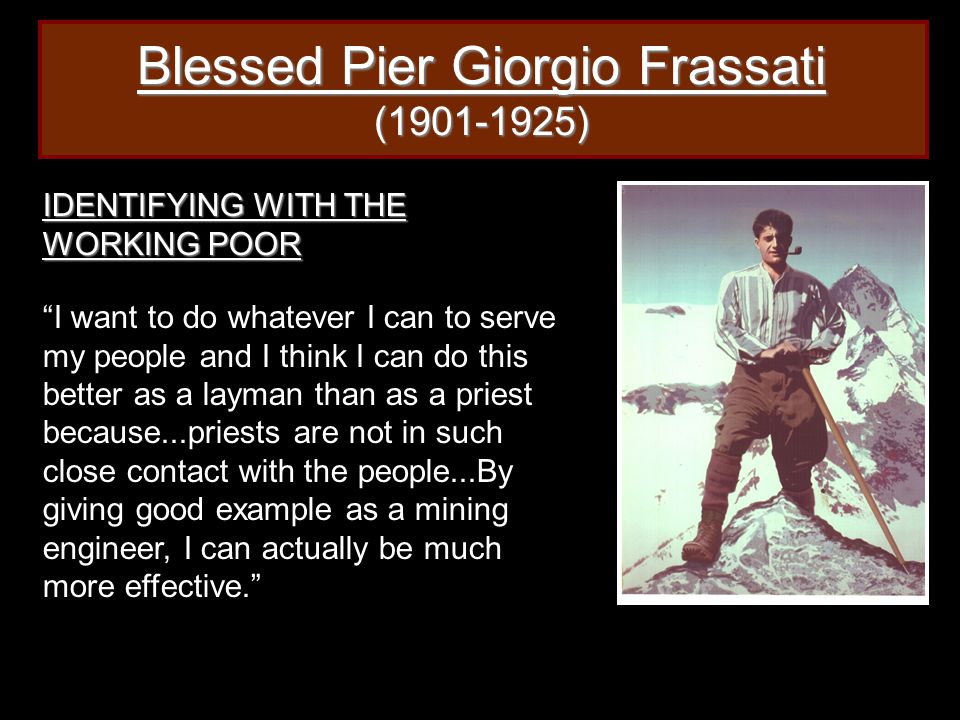 Blessed Pier Giorgio Frassati
(1901-1925)

IDENTIFYING WITH THE WORKING POOR

“I want to do whatever I can to serve my people and I think I can do this better as a layman than as a priest because...priests are not in such close contact with the people...By giving good example as a mining engineer, I can actually be much more effective.”